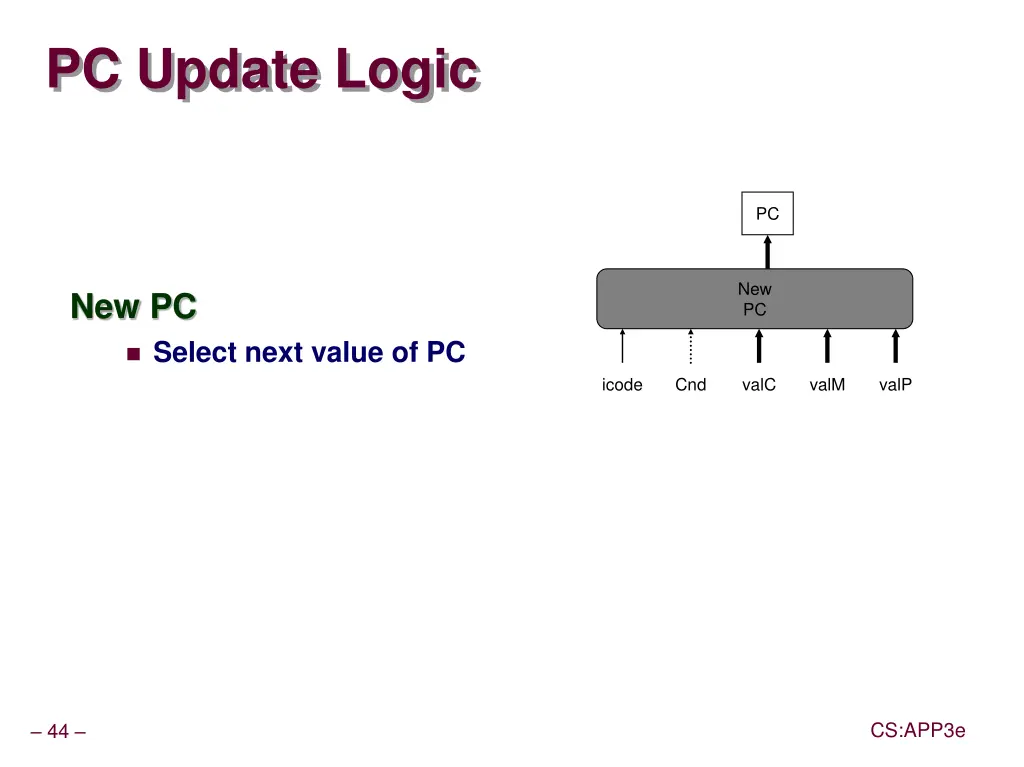 PC Update Logic

New PC

Select next value of PC

PC

New PC

icode Cnd valC valM valP

– 44 –

CS:APP3e